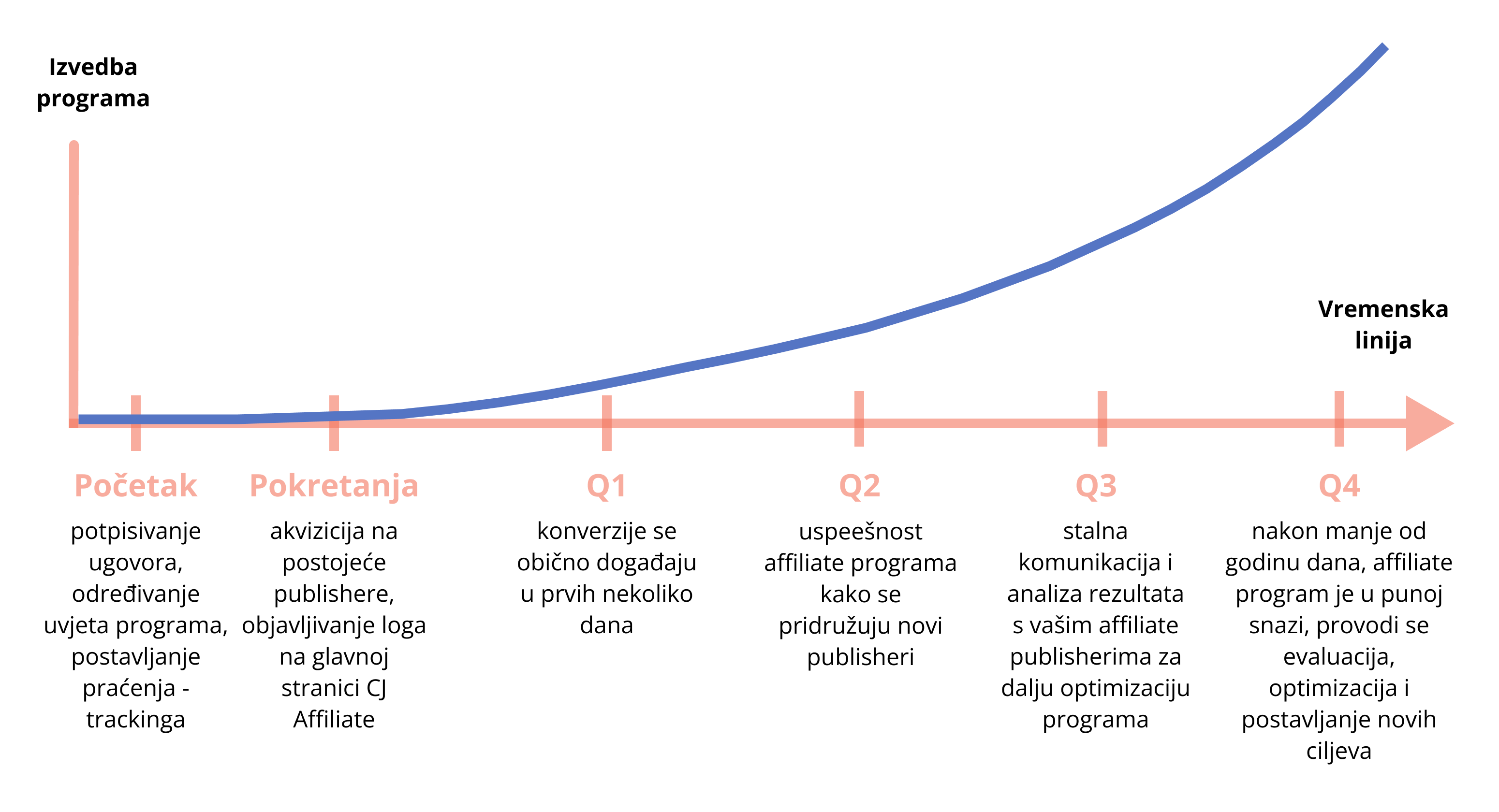 Izvedba programa

Vremenska linija

Početak
potpisivanje ugovora, određivanje uvjeta programa, postavljanje praćenja - trackinga

Pokretanja
akvizicija na postojeće publishere, objavljivanje loga na glavnoj stranici CJ Affiliate

Q1
konverzije se obično događaju u prvih nekoliko dana

Q2
uspeešnost affiliate programa kako se pridružuju novi publisheri

Q3
stalna komunikacija i analiza rezultata s vašim affiliate publisherima za dalju optimizaciju programa

Q4
nakon manje od godinu dana, affiliate program je u punoj snazi, provodi se evaluacija, optimizacija i postavljanje novih ciljeva